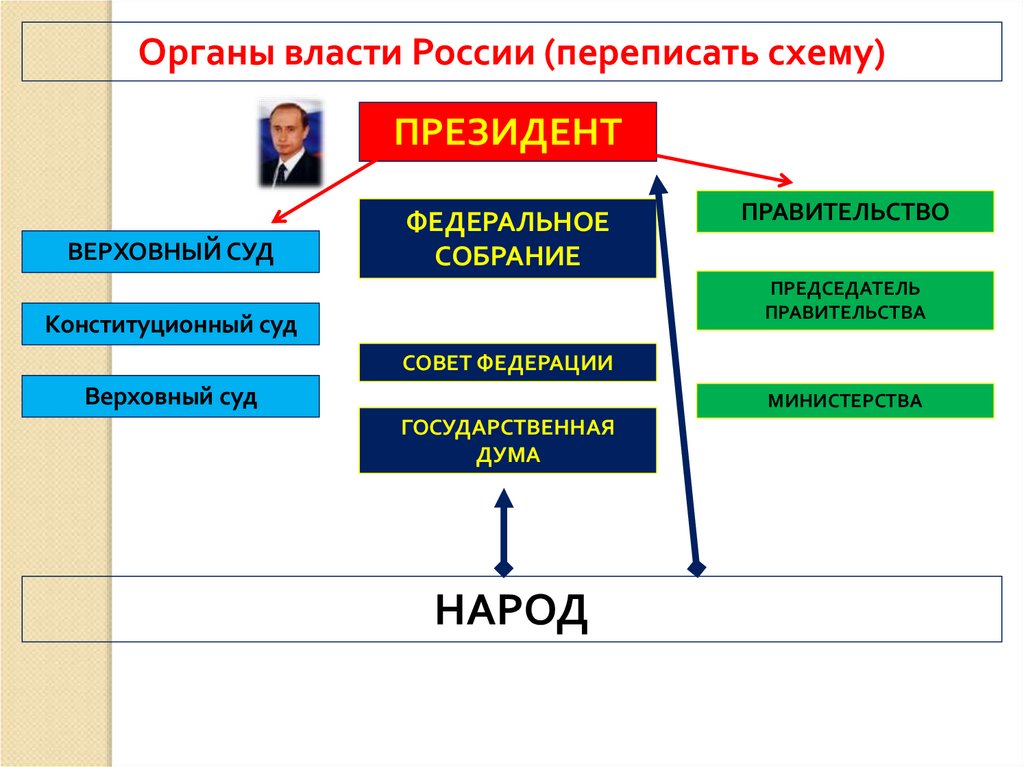 Органы власти России (переписать схему)

ПРЕЗИДЕНТ

ВЕРХОВНЫЙ СУД

Конституционный суд

Верховный суд

ФЕДЕРАЛЬНОЕ СОБРАНИЕ

СОВЕТ ФЕДЕРАЦИИ

ГОСУДАРСТВЕННАЯ ДУМА

ПРАВИТЕЛЬСТВО

ПРЕДСЕДАТЕЛЬ ПРАВИТЕЛЬСТВА

МИНИСТЕРСТВА

НАРОД